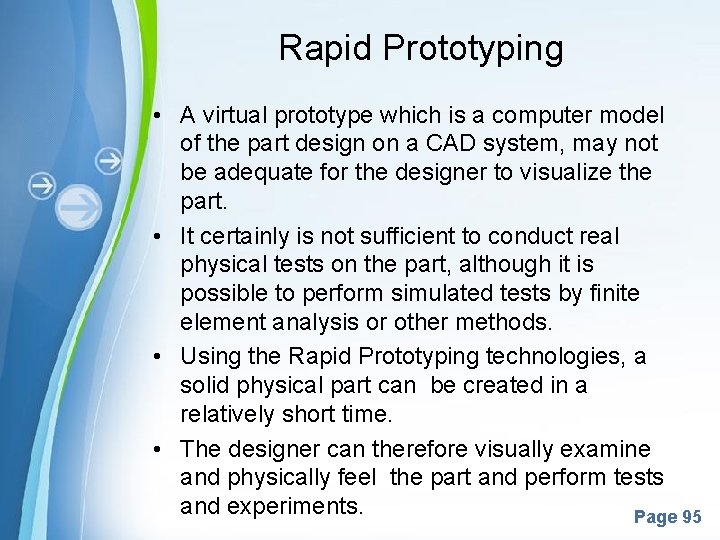 Rapid Prototyping

• A virtual prototype which is a computer model of the part design on a CAD system, may not be adequate for the designer to visualize the part.

• It certainly is not sufficient to conduct real physical tests on the part, although it is possible to perform simulated tests by finite element analysis or other methods.

• Using the Rapid Prototyping technologies, a solid physical part can be created in a relatively short time.

• The designer can therefore visually examine and physically feel the part and perform tests and experiments.

Page 95